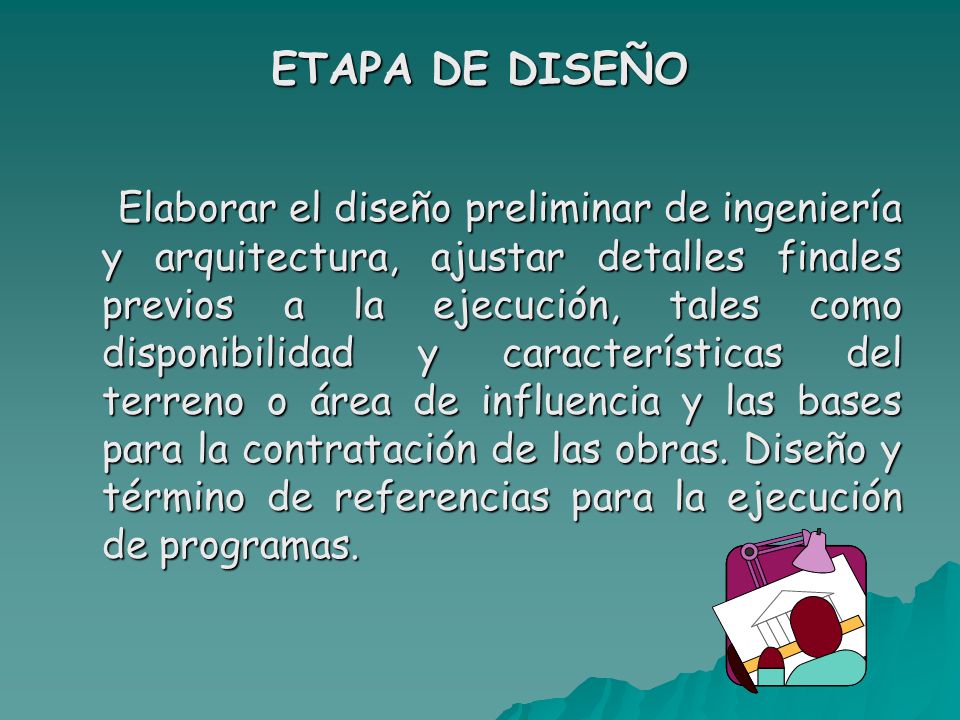 ETAPA DE DISEÑO

Elaborar el diseño preliminar de ingeniería y arquitectura, ajustar detalles finales previos a la ejecución, tales como disponibilidad y características del terreno o área de influencia y las bases para la contratación de las obras. Diseño y término de referencias para la ejecución de programas.